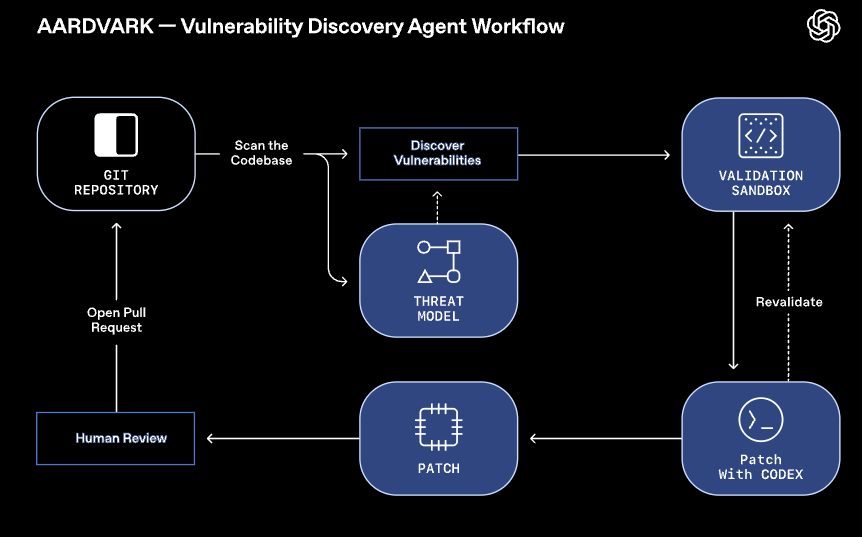 AARDVARK — Vulnerability Discovery Agent Workflow

GIT REPOSITORY

Scan the Codebase

Discover Vulnerabilities

VALIDATION SANDBOX

THREAT MODEL

Revalidate

Open Pull Request

Human Review

PATCH

Patch With CODEX